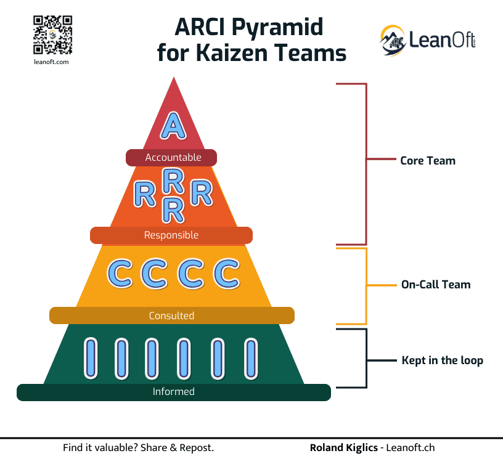 leanoft.com

ARCI Pyramid for Kaizen Teams

LeanOft

A

Accountable

R R R R

Responsible

C C C C

Consulted

I I I I I I

Informed

Core Team

On-Call Team

Kept in the loop

Find it valuable? Share & Repost.

Roland Kiglics - Leanoft.ch